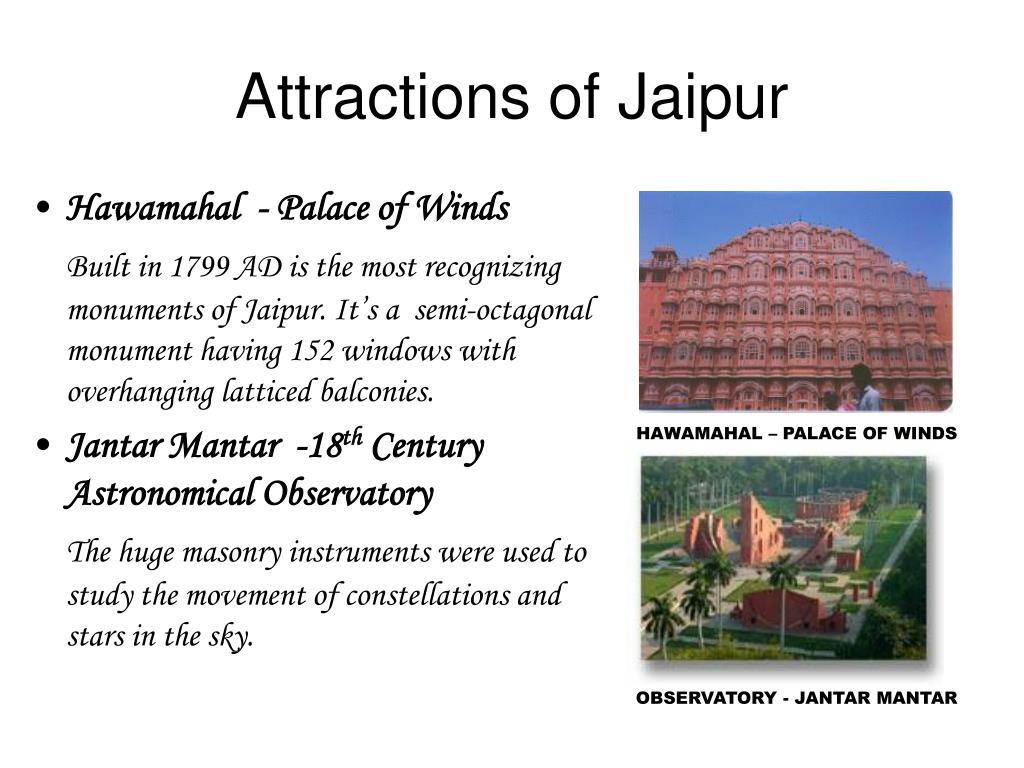 Attractions of Jaipur

• Hawamahal - Palace of Winds

Built in 1799 AD is the most recognizing monuments of Jaipur. It's a semi-octagonal monument having 152 windows with overhanging latticed balconies.

• Jantar Mantar -18$^{th}$ Century Astronomical Observatory

The huge masonry instruments were used to study the movement of constellations and stars in the sky.

HAWAMAHAL – PALACE OF WINDS

OBSERVATORY - JANTAR MANTAR